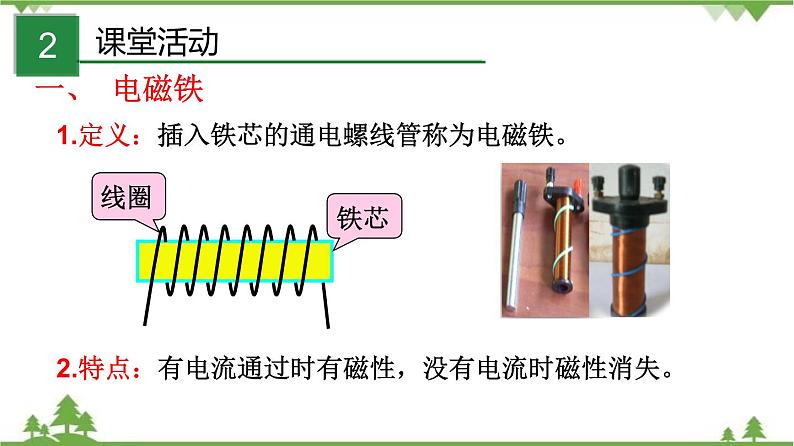 2 课堂活动

一、 电磁铁

1.定义：插入铁芯的通电螺线管称为电磁铁。

线圈

铁芯

2.特点：有电流通过时有磁性，没有电流时磁性消失。